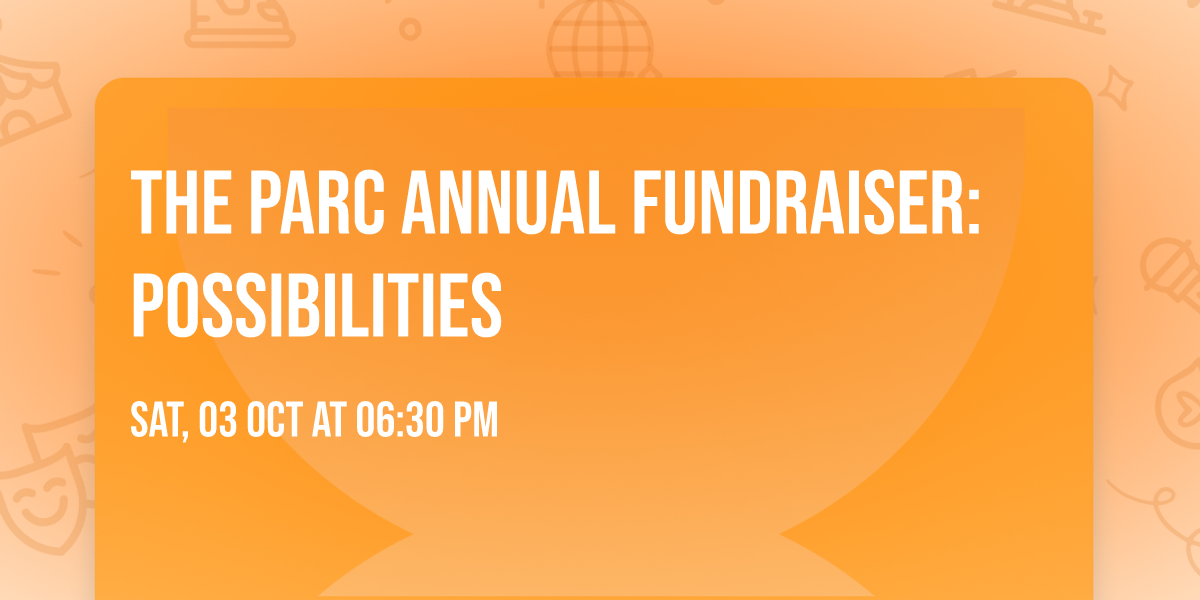 THE PARC ANNUAL FUNDRAISER: POSSIBILITIES

SAT, 03 OCT AT 06:30 PM